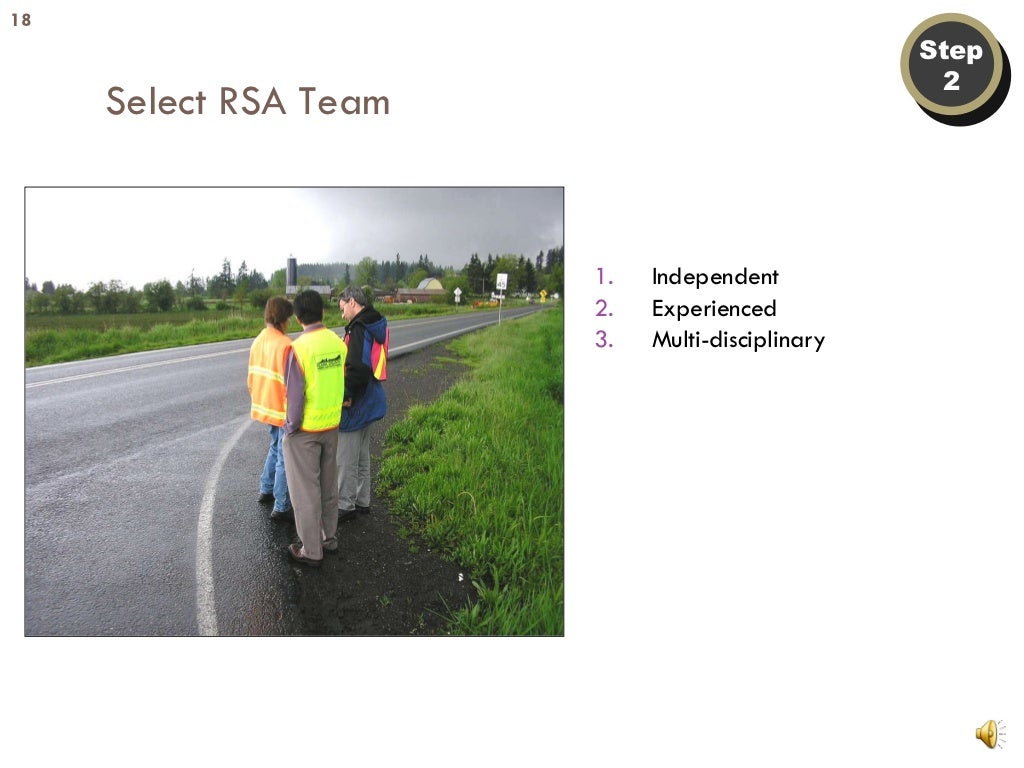 18

Step 2

Select RSA Team

45

1. Independent
2. Experienced
3. Multi-disciplinary